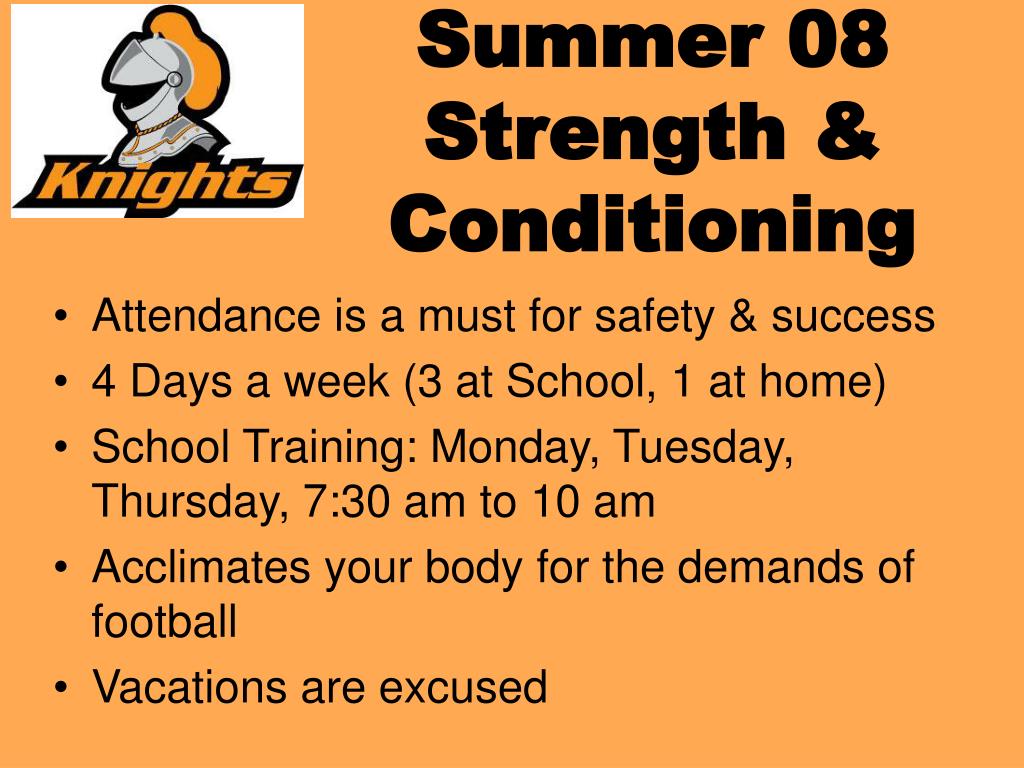 Knights

Summer 08 Strength & Conditioning

• Attendance is a must for safety & success
• 4 Days a week (3 at School, 1 at home)
• School Training: Monday, Tuesday, Thursday, 7:30 am to 10 am
• Acclimates your body for the demands of football
• Vacations are excused